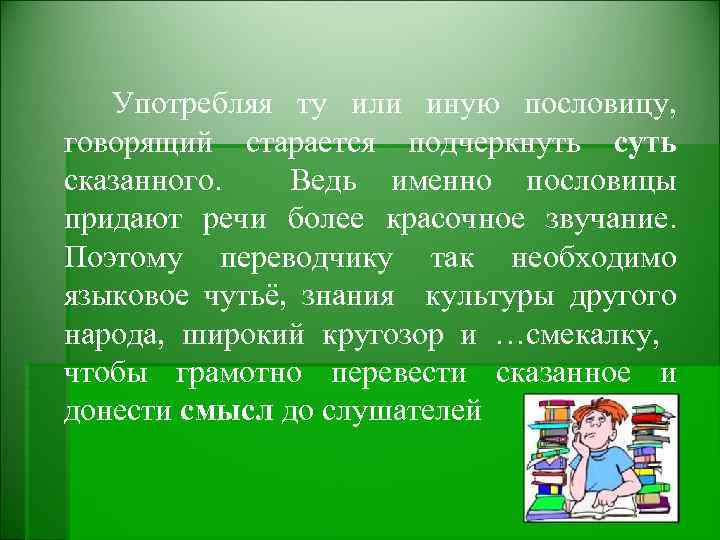 Употребляя ту или иную пословицу, говорящий старается подчеркнуть суть сказанного. Ведь именно пословицы придают речи более красочное звучание. Поэтому переводчику так необходимо языковое чутьё, знания культуры другого народа, широкий кругозор и …смекалку, чтобы грамотно перевести сказанное и донести смысл до слушателей